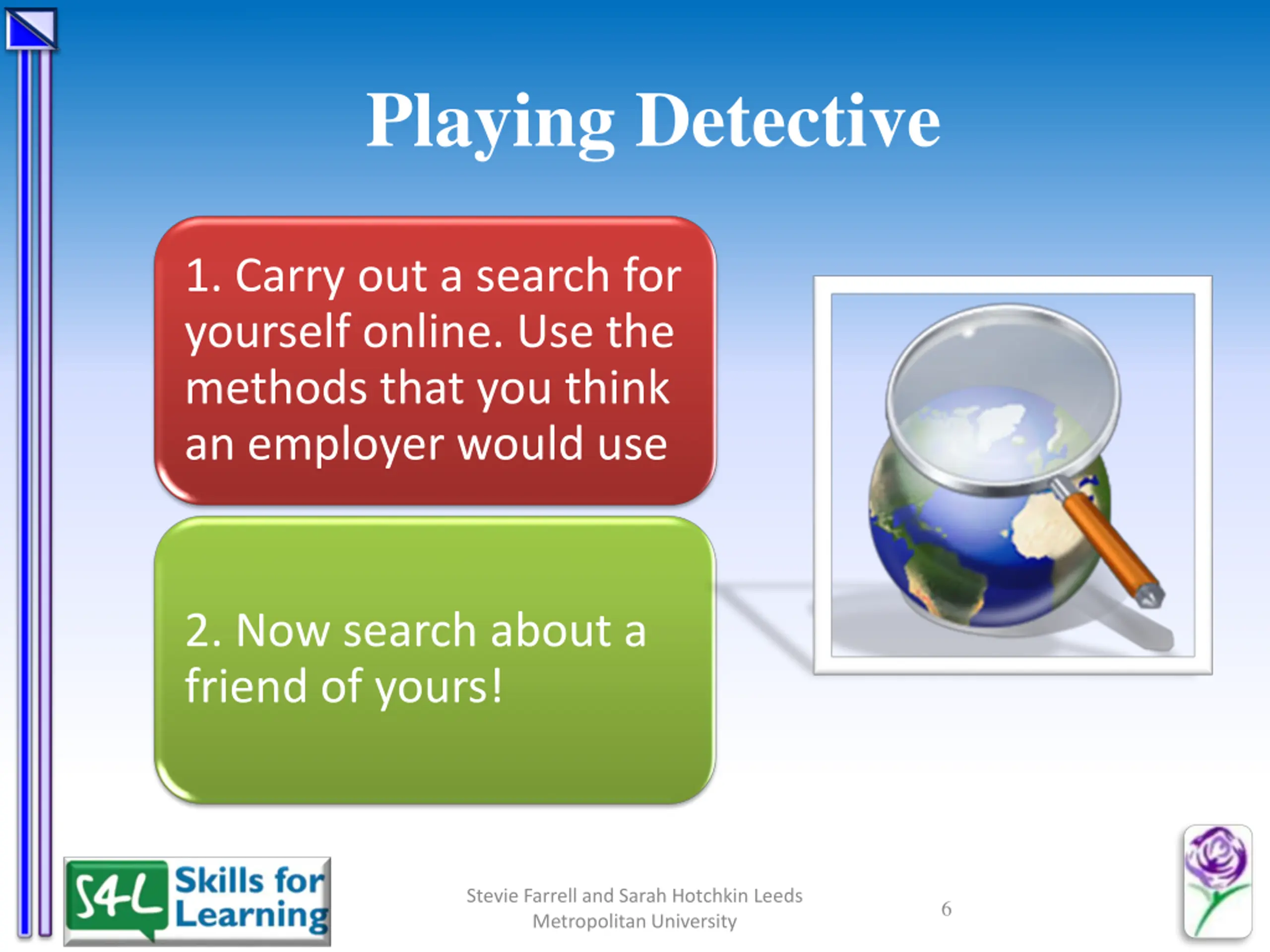 Playing Detective

1. Carry out a search for yourself online. Use the methods that you think an employer would use

2. Now search about a friend of yours!

S4L Skills for Learning

Stevie Farrell and Sarah Hotchkin Leeds Metropolitan University

6